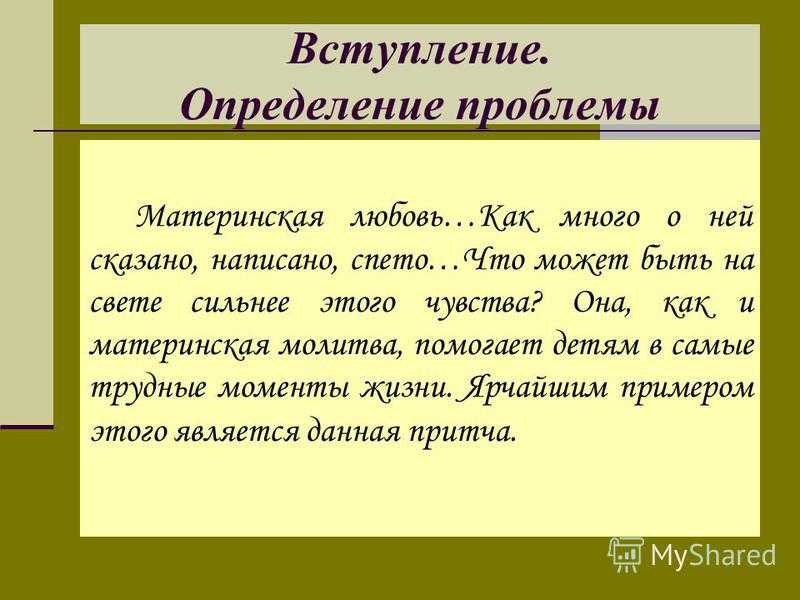 Вступление.
Определение проблемы

Материнская любовь…Как много о ней сказано, написано, спето…Что может быть на свете сильнее этого чувства? Она, как и материнская молитва, помогает детям в самые трудные моменты жизни. Ярчайшим примером этого является данная притча.

MyShared